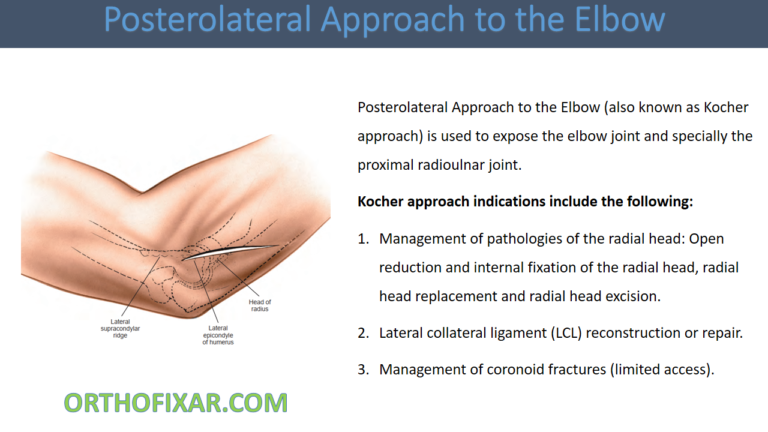 Posterolateral Approach to the Elbow

Lateral supracondylar ridge

Lateral epicondyle of humerus

Head of radius

ORTHOFIXAR.COM

Posterolateral Approach to the Elbow (also known as Kocher approach) is used to expose the elbow joint and specially the proximal radioulnar joint.

Kocher approach indications include the following:

1. Management of pathologies of the radial head: Open reduction and internal fixation of the radial head, radial head replacement and radial head excision.

2. Lateral collateral ligament (LCL) reconstruction or repair.

3. Management of coronoid fractures (limited access).